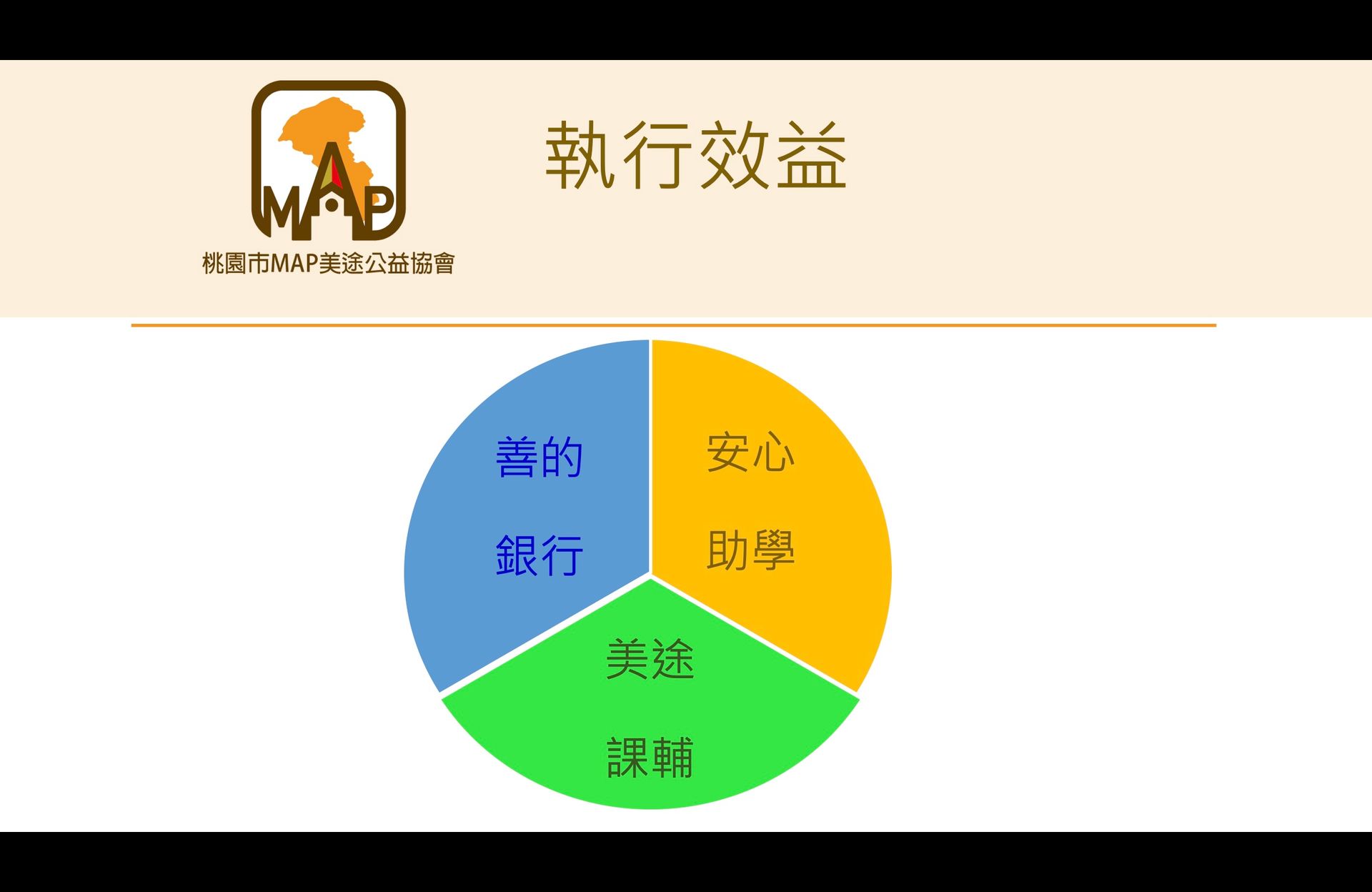 MAP
桃園市MAP美途公益協會

執行效益

善的
銀行

安心
助學

美途
課輔